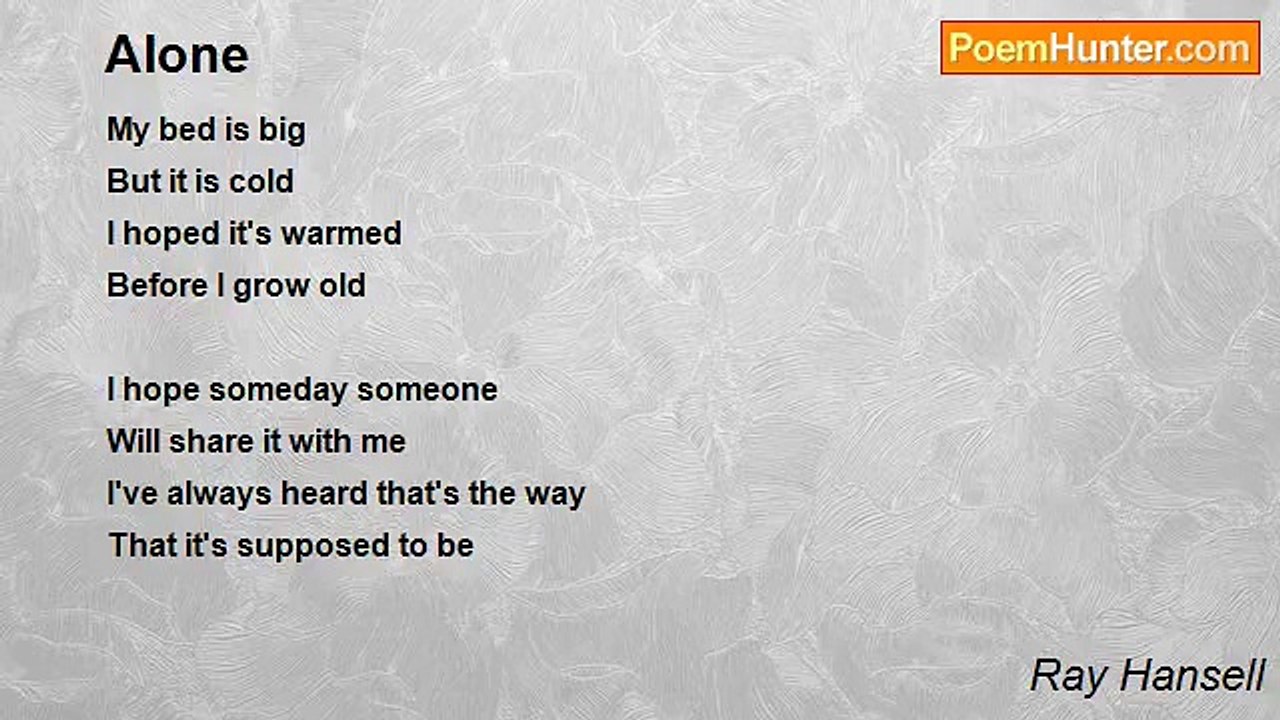 Alone

PoemHunter.com

My bed is big
But it is cold
I hoped it's warmed
Before I grow old

I hope someday someone
Will share it with me
I've always heard that's the way
That it's supposed to be

Ray Hansell